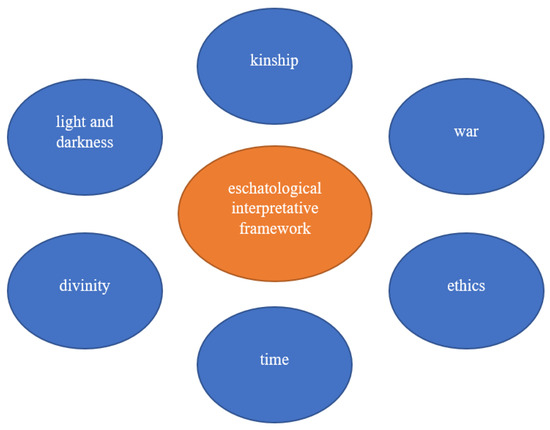 kinship

light and darkness

war

eschatological interpretative framework

divinity

ethics

time